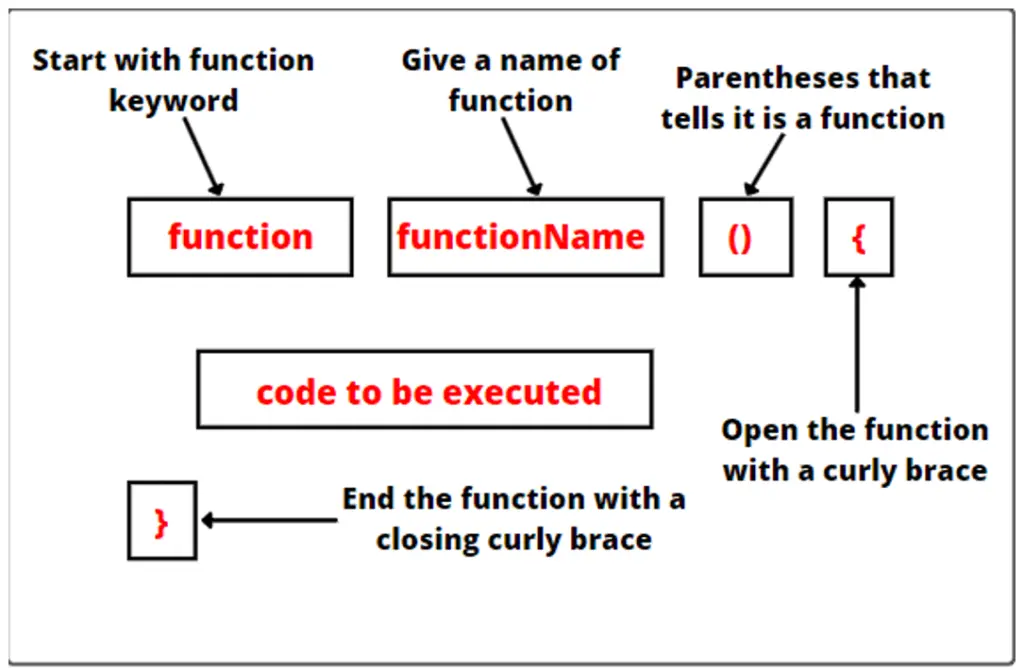 Start with function keyword

Give a name of function

Parentheses that tells it is a function

function

functionName

()

{

code to be executed

Open the function with a curly brace

}

End the function with a closing curly brace